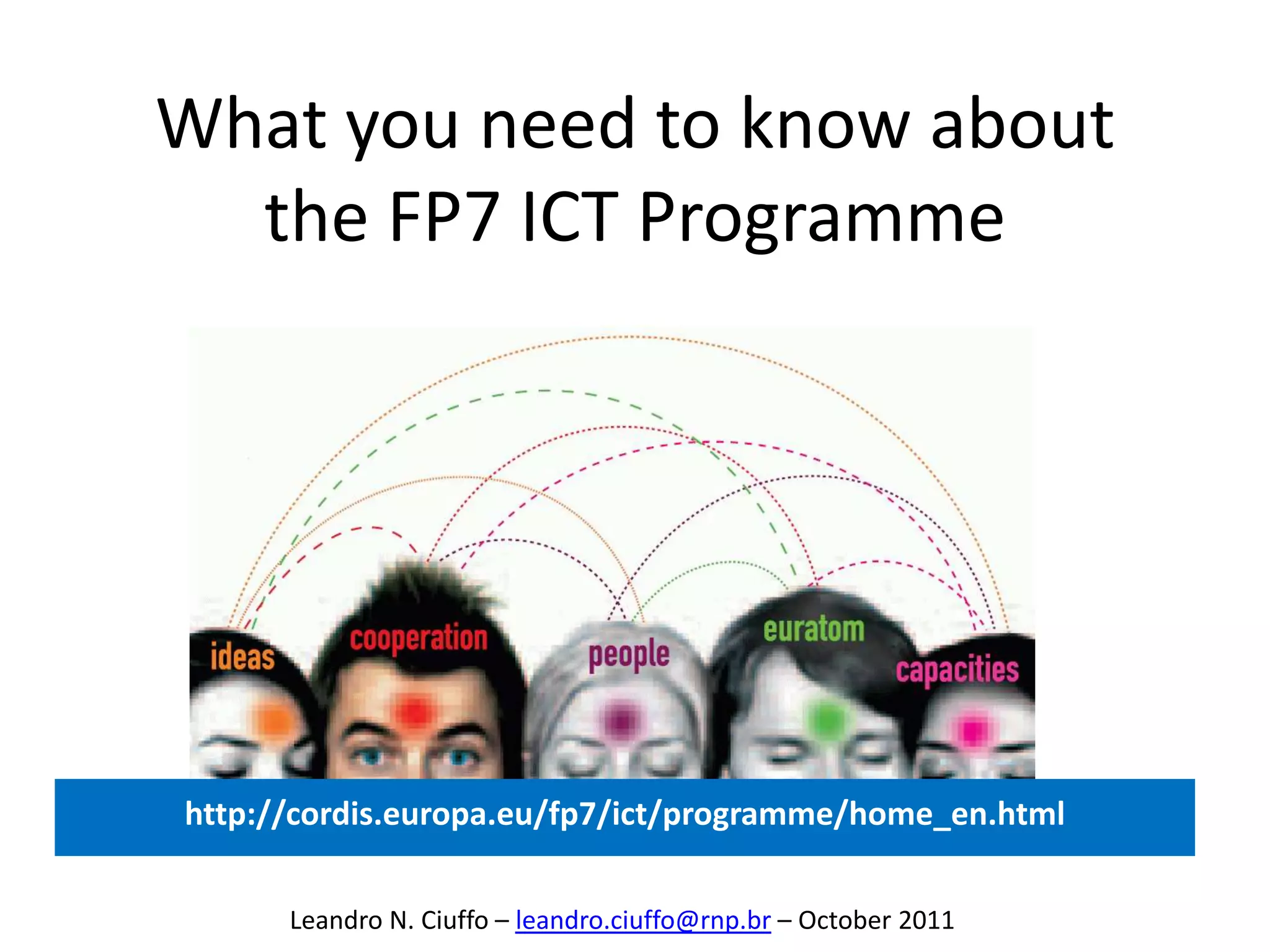 What you need to know about the FP7 ICT Programme

ideas cooperation people euratom capacities

http://cordis.europa.eu/fp7/ict/programme/home_en.html

Leandro N. Ciuffo – leandro.ciuffo@rnp.br – October 2011